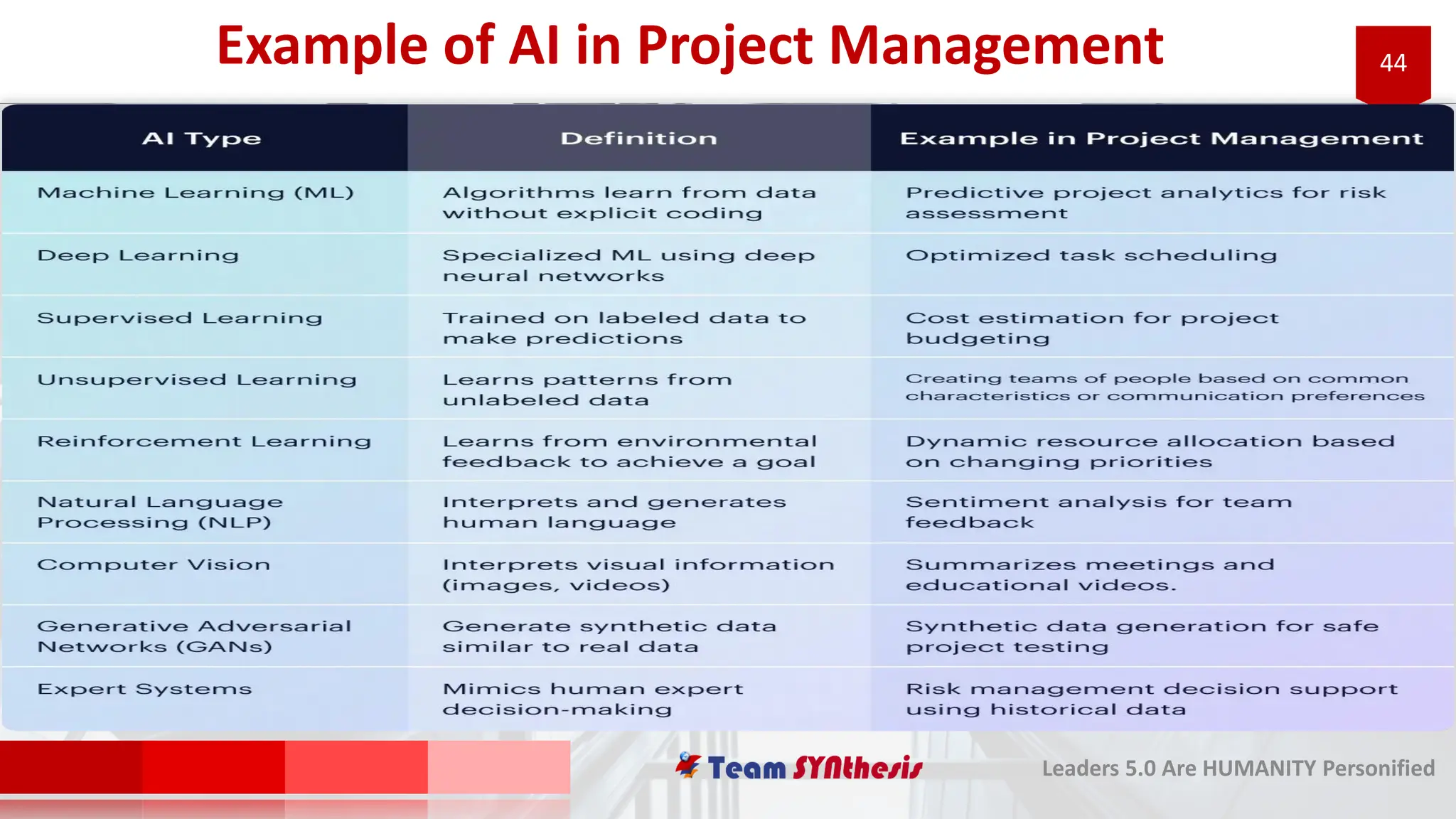 Example of AI in Project Management

44

| AI Type | Definition | Example in Project Management |
|---|---|---|
| Machine Learning (ML) | Algorithms learn from data without explicit coding | Predictive project analytics for risk assessment |
| Deep Learning | Specialized ML using deep neural networks | Optimized task scheduling |
| Supervised Learning | Trained on labeled data to make predictions | Cost estimation for project budgeting |
| Unsupervised Learning | Learns patterns from unlabeled data | Creating teams of people based on common characteristics or communication preferences |
| Reinforcement Learning | Learns from environmental feedback to achieve a goal | Dynamic resource allocation based on changing priorities |
| Natural Language Processing (NLP) | Interprets and generates human language | Sentiment analysis for team feedback |
| Computer Vision | Interprets visual information (images, videos) | Summarizes meetings and educational videos. |
| Generative Adversarial Networks (GANs) | Generate synthetic data similar to real data | Synthetic data generation for safe project testing |
| Expert Systems | Mimics human expert decision-making | Risk management decision support using historical data |

Team SYNthesis

Leaders 5.0 Are HUMANITY Personified